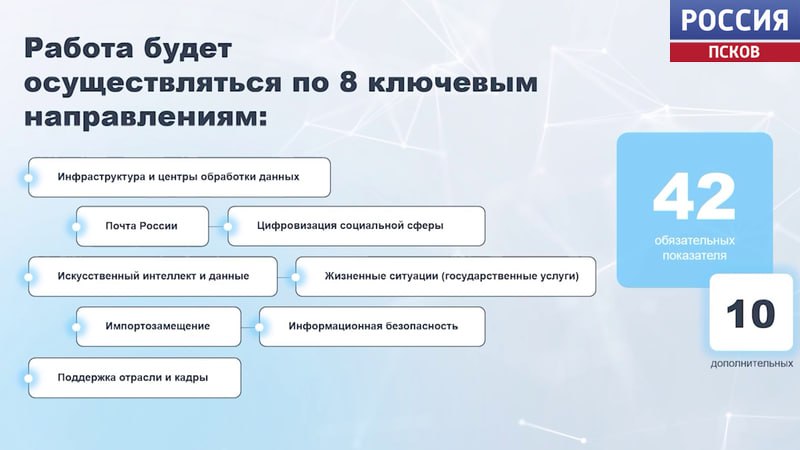 РОССИЯ
ПСКОВ

Работа будет осуществляться по 8 ключевым направлениям:

Инфраструктура и центры обработки данных

Почта России

Цифровизация социальной сферы

Искусственный интеллект и данные

Жизненные ситуации (государственные услуги)

Импортозамещение

Информационная безопасность

Поддержка отрасли и кадры

42
обязательных показателя

10
дополнительных